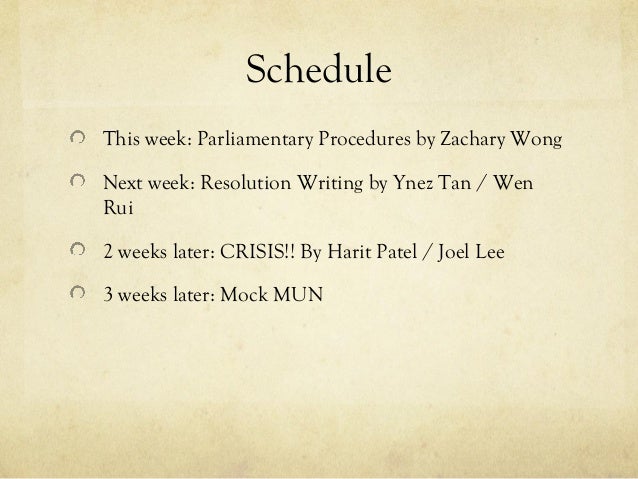 Schedule

This week: Parliamentary Procedures by Zachary Wong

Next week: Resolution Writing by Ynez Tan / Wen Rui

2 weeks later: CRISIS!! By Harit Patel / Joel Lee

3 weeks later: Mock MUN